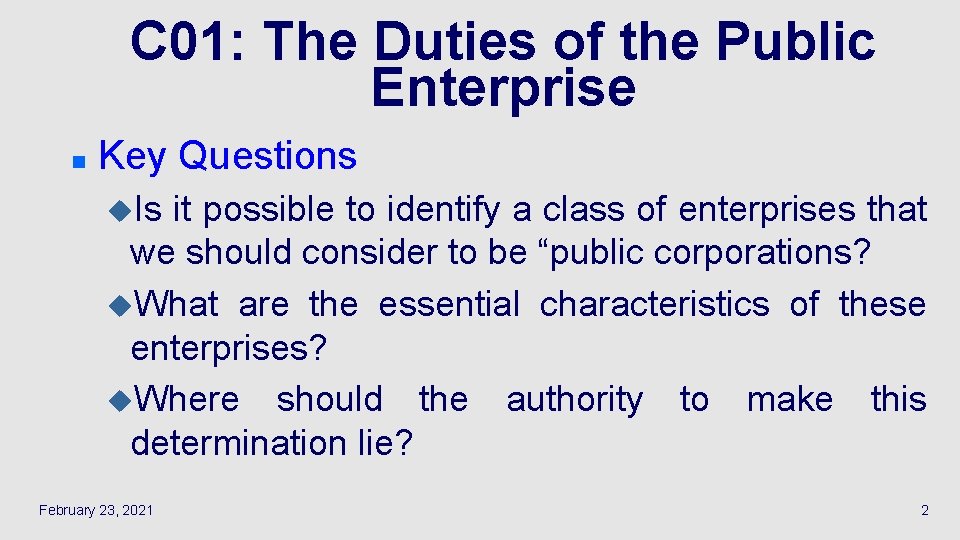 C01: The Duties of the Public Enterprise

Key Questions

Is it possible to identify a class of enterprises that we should consider to be “public corporations?

What are the essential characteristics of these enterprises?

Where should the authority to make this determination lie?

February 23, 2021

2